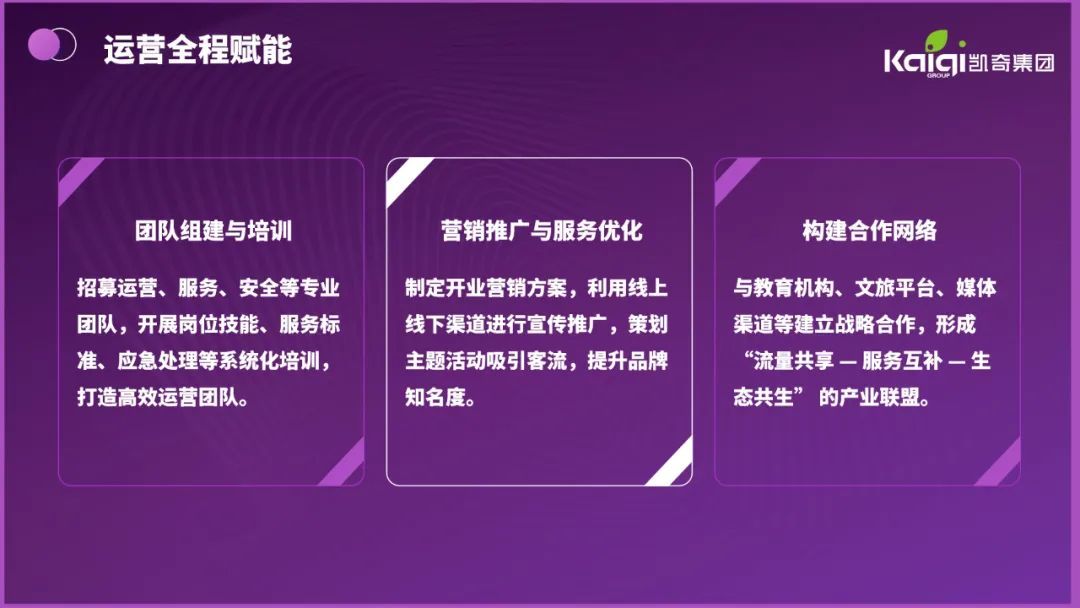 运营全程赋能

Kaiqi GROUP 凯奇集团

团队组建与培训

招募运营、服务、安全等专业团队，开展岗位技能、服务标准、应急处理等系统化培训，打造高效运营团队。

营销推广与服务优化

制定开业营销方案，利用线上线下渠道进行宣传推广，策划主题活动吸引客流，提升品牌知名度。

构建合作网络

与教育机构、文旅平台、媒体渠道等建立战略合作，形成“流量共享 — 服务互补 — 生态共生”的产业联盟。